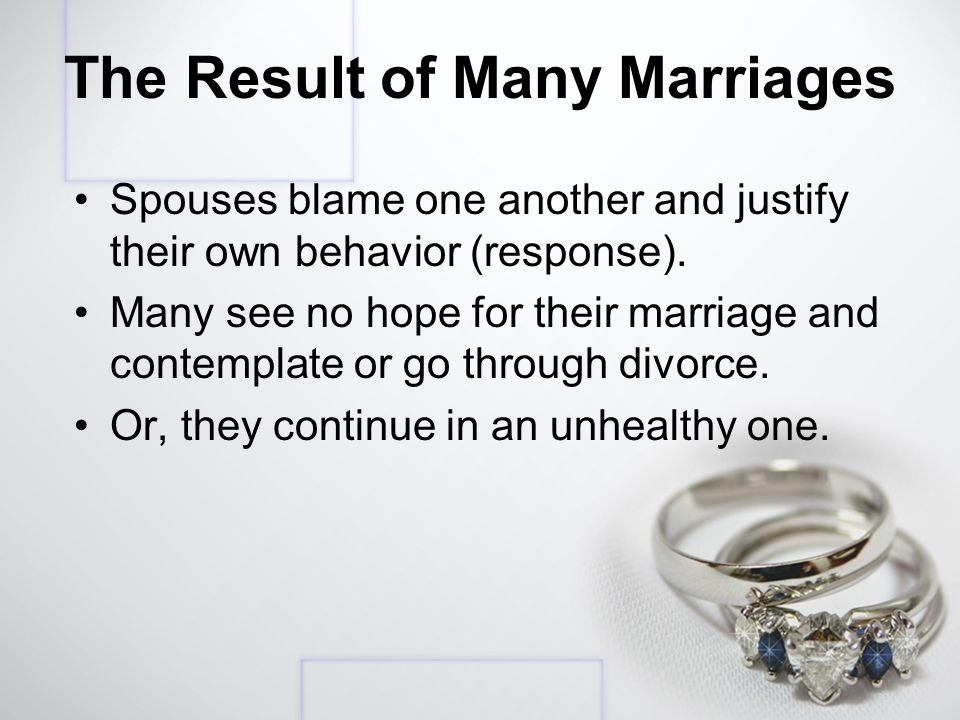 The Result of Many Marriages

• Spouses blame one another and justify their own behavior (response).

• Many see no hope for their marriage and contemplate or go through divorce.

• Or, they continue in an unhealthy one.